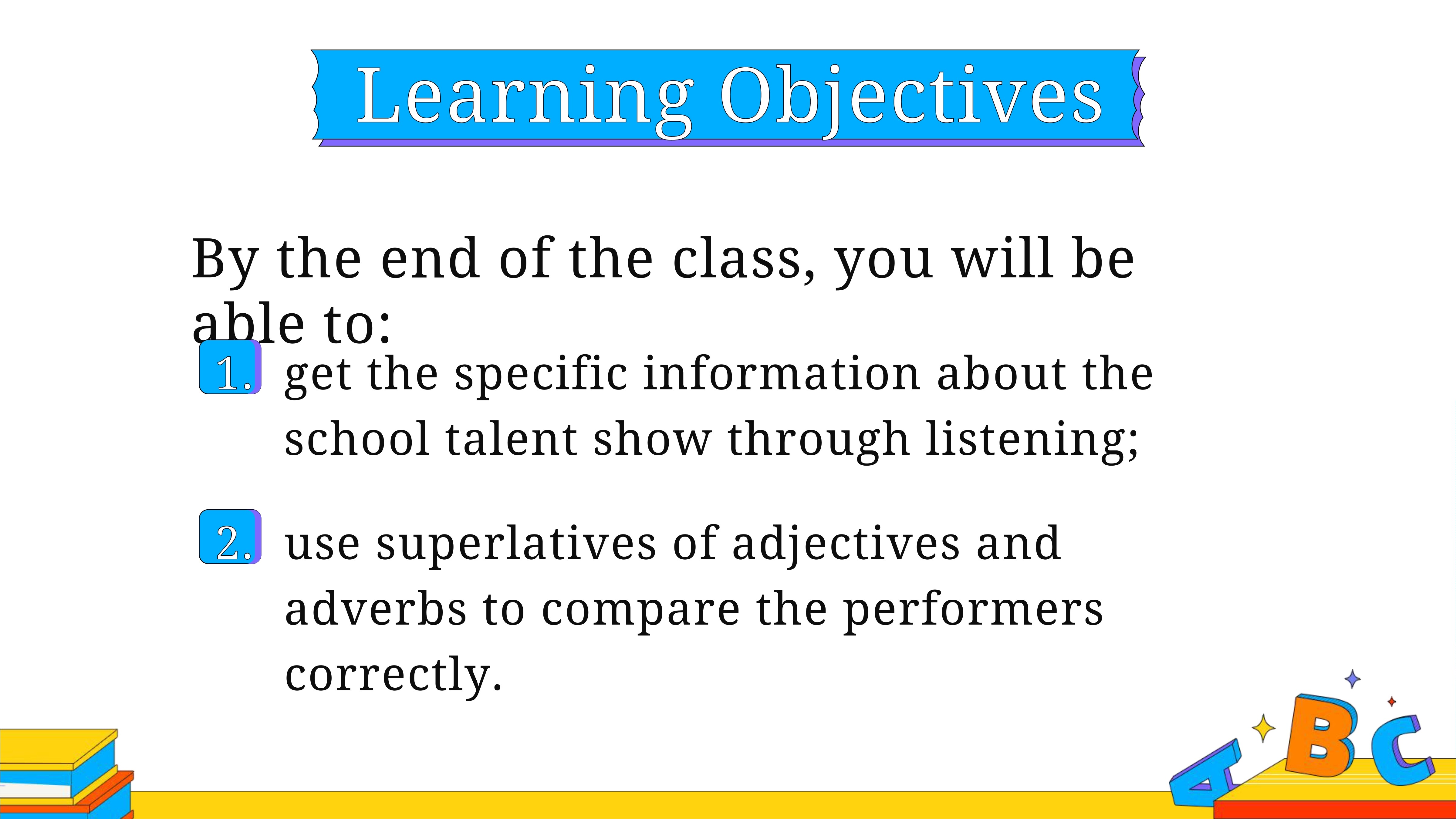 Learning Objectives

By the end of the class, you will be able to:

1. get the specific information about the school talent show through listening;

2. use superlatives of adjectives and adverbs to compare the performers correctly.

A B C